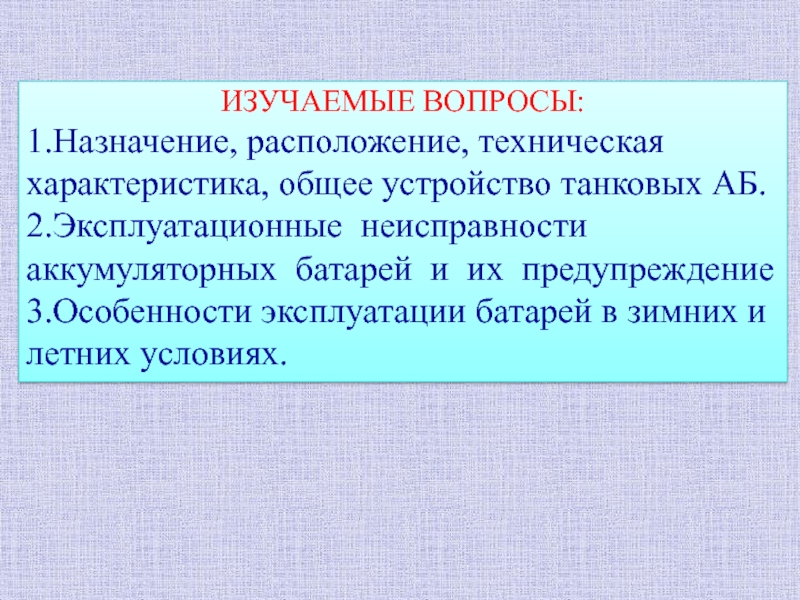 ИЗУЧАЕМЫЕ ВОПРОСЫ:
1.Назначение, расположение, техническая характеристика, общее устройство танковых АБ.
2.Эксплуатационные неисправности аккумуляторных батарей и их предупреждение
3.Особенности эксплуатации батарей в зимних и летних условиях.